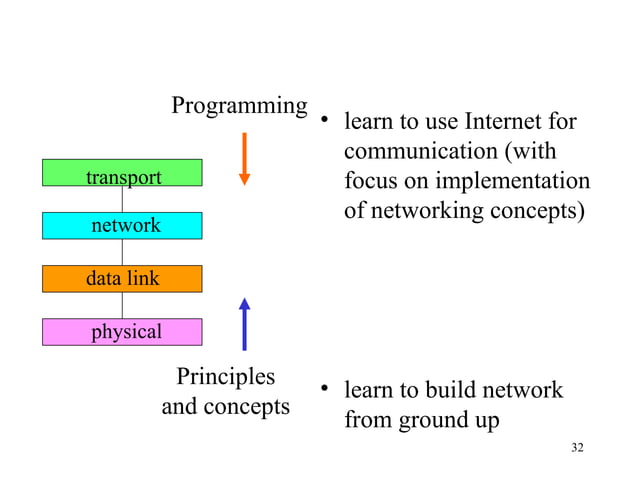 Programming

transport

network

data link

physical

Principles and concepts

• learn to use Internet for communication (with focus on implementation of networking concepts)

• learn to build network from ground up

32